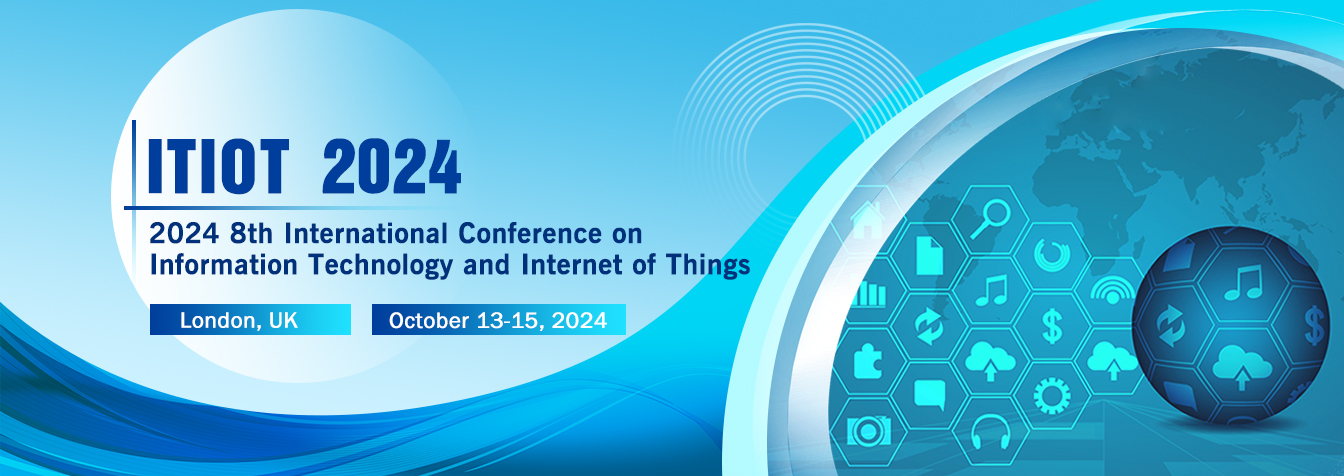 ITIOT 2024

2024 8th International Conference on Information Technology and Internet of Things

London, UK

October 13-15, 2024